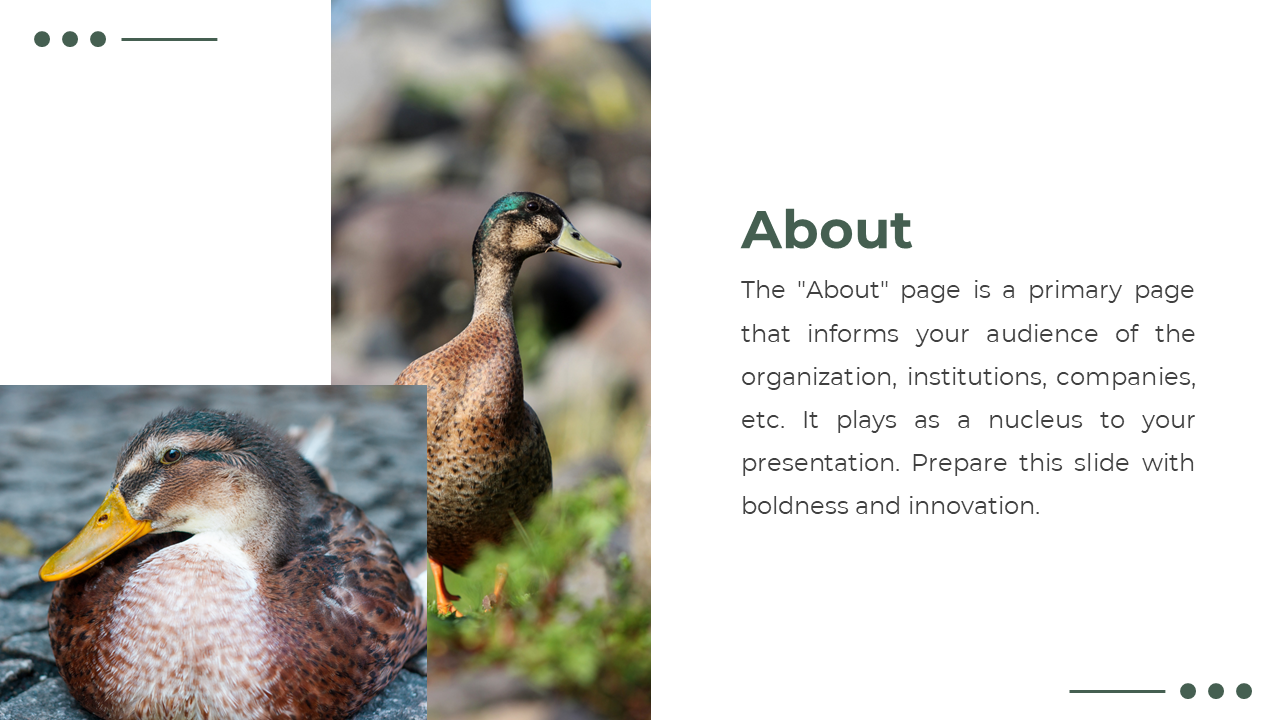 About

The "About" page is a primary page that informs your audience of the organization, institutions, companies, etc. It plays as a nucleus to your presentation. Prepare this slide with boldness and innovation.